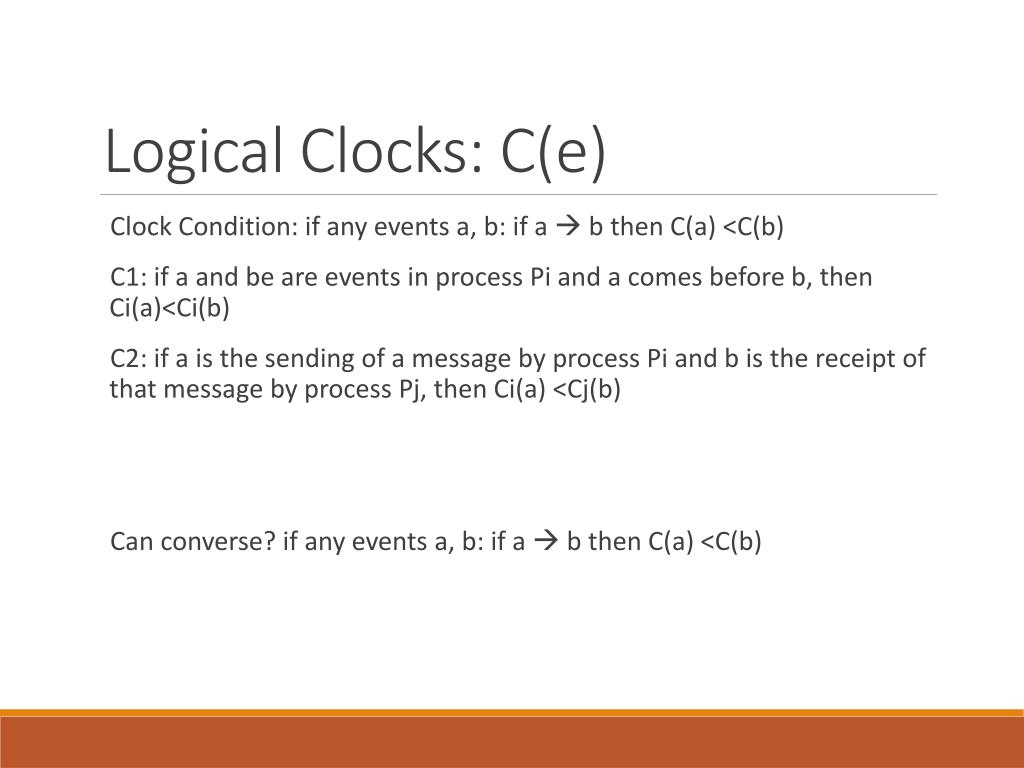 Logical Clocks: C(e)

Clock Condition: if any events a, b: if a → b then C(a) <C(b)

C1: if a and be are events in process Pi and a comes before b, then Ci(a)<Ci(b)

C2: if a is the sending of a message by process Pi and b is the receipt of that message by process Pj, then Ci(a) <Cj(b)

Can converse? if any events a, b: if a → b then C(a) <C(b)